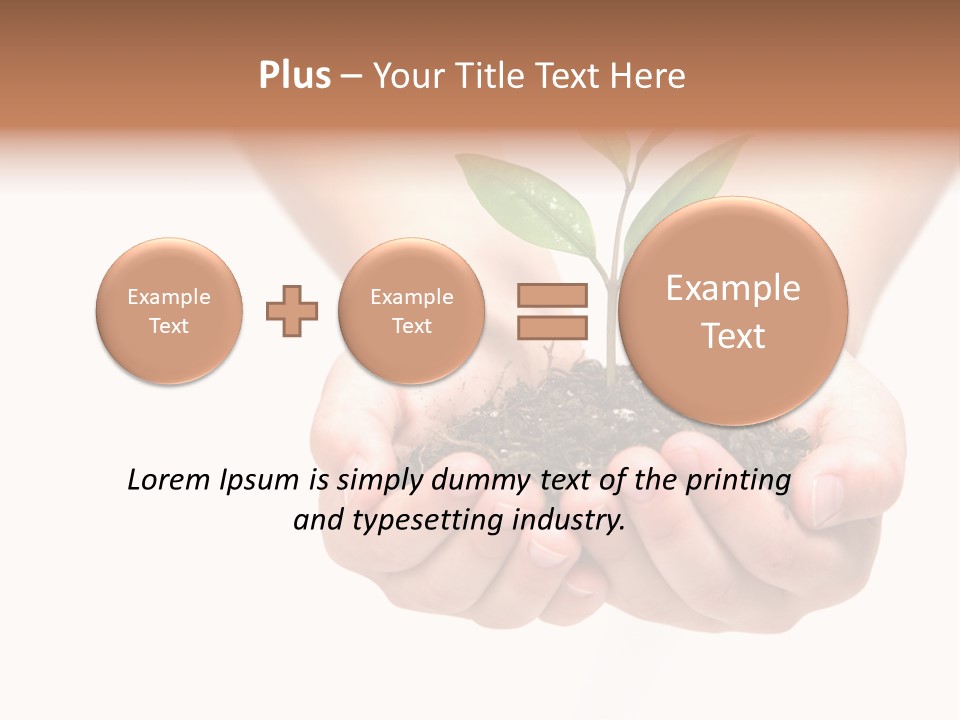 Plus – Your Title Text Here

Example Text

Example Text

Example Text

Lorem Ipsum is simply dummy text of the printing and typesetting industry.